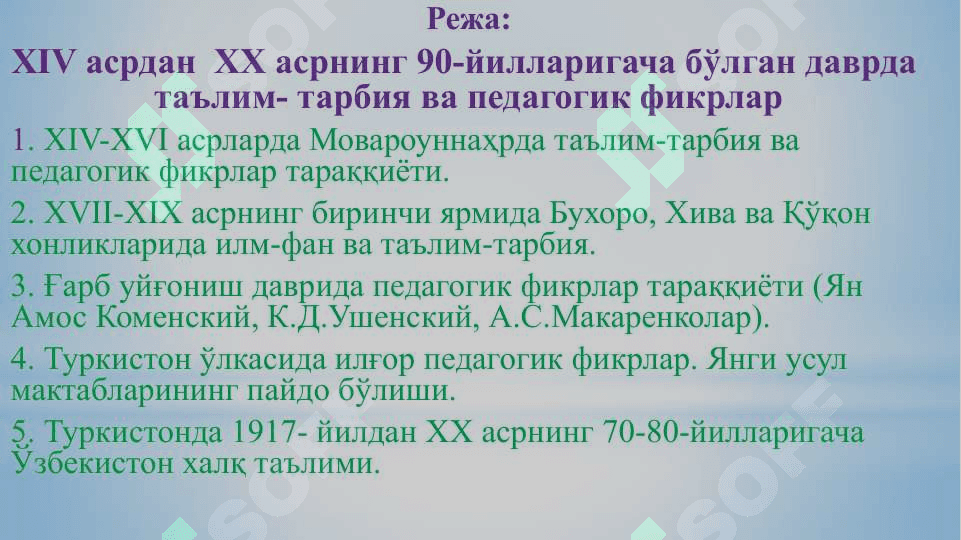 Режа:
XIV асрдан XX асрнинг 90-йилларигача бўлган даврда таълим- тарбия ва педагогик фикрлар

1. XIV-XVI асрларда Мовароуннаҳрда таълим-тарбия ва педагогик фикрлар тараққиёти.

2. XVII-XIX асрнинг биринчи ярмида Бухоро, Хива ва Қўқон хонликларида илм-фан ва таълим-тарбия.

3. Ғарб уйғониш даврида педагогик фикрлар тараққиёти (Ян Амос Коменский, К.Д.Ушенский, А.С.Макаренколар).

4. Туркистон ўлкасида илғор педагогик фикрлар. Янги усул мактабларининг пайдо бўлиши.

5. Туркистонда 1917- йилдан XX асрнинг 70-80-йилларигача Ўзбекистон халқ таълими.